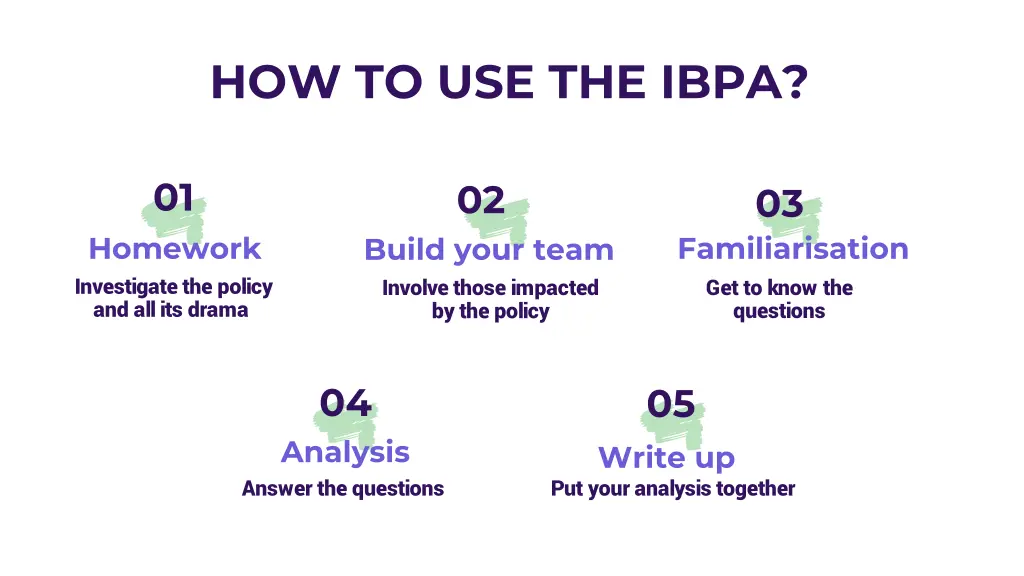 HOW TO USE THE IBPA?

01
Homework
Investigate the policy and all its drama

02
Build your team
Involve those impacted by the policy

03
Familiarisation
Get to know the questions

04
Analysis
Answer the questions

05
Write up
Put your analysis together